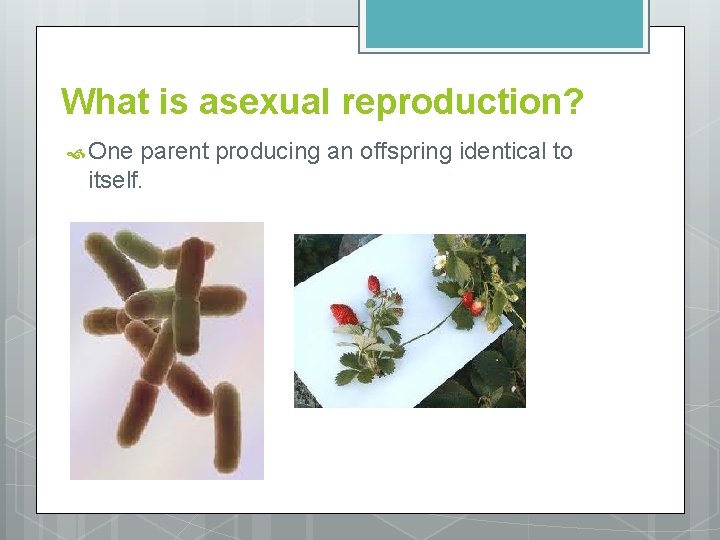 What is asexual reproduction?

One parent producing an offspring identical to itself.